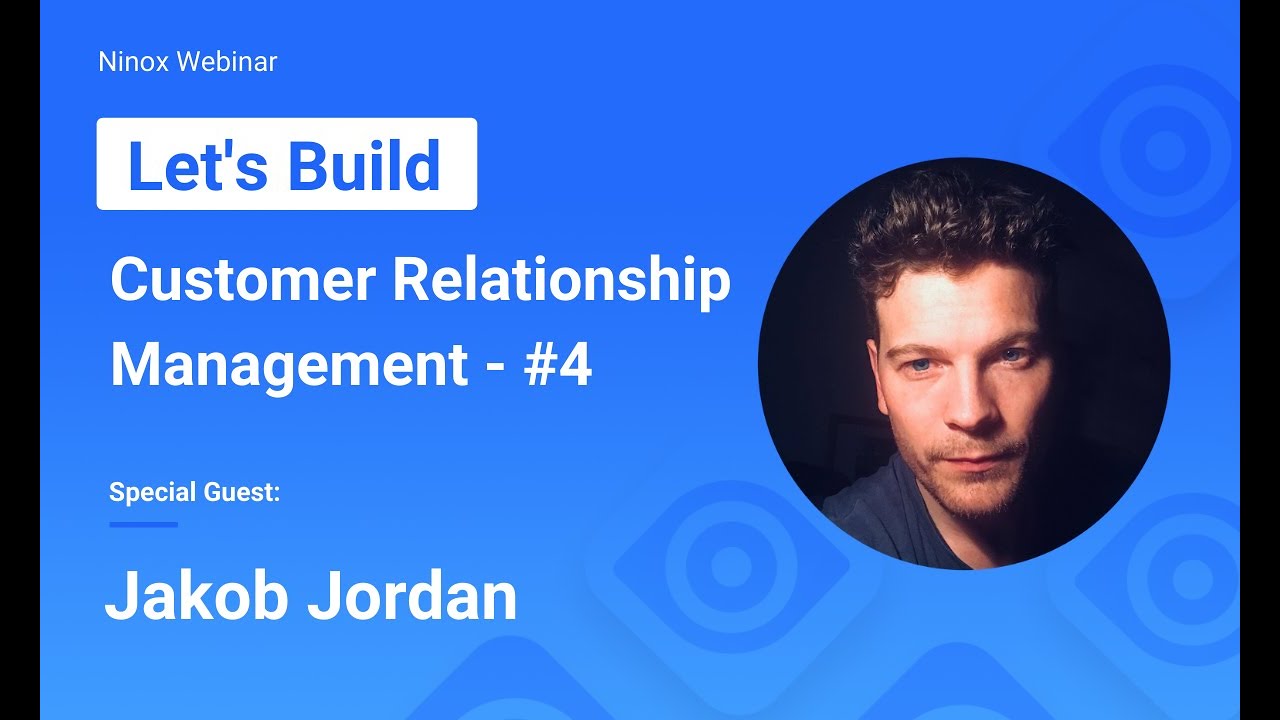 Ninox Webinar

Let's Build

Customer Relationship Management - #4

Special Guest:

Jakob Jordan